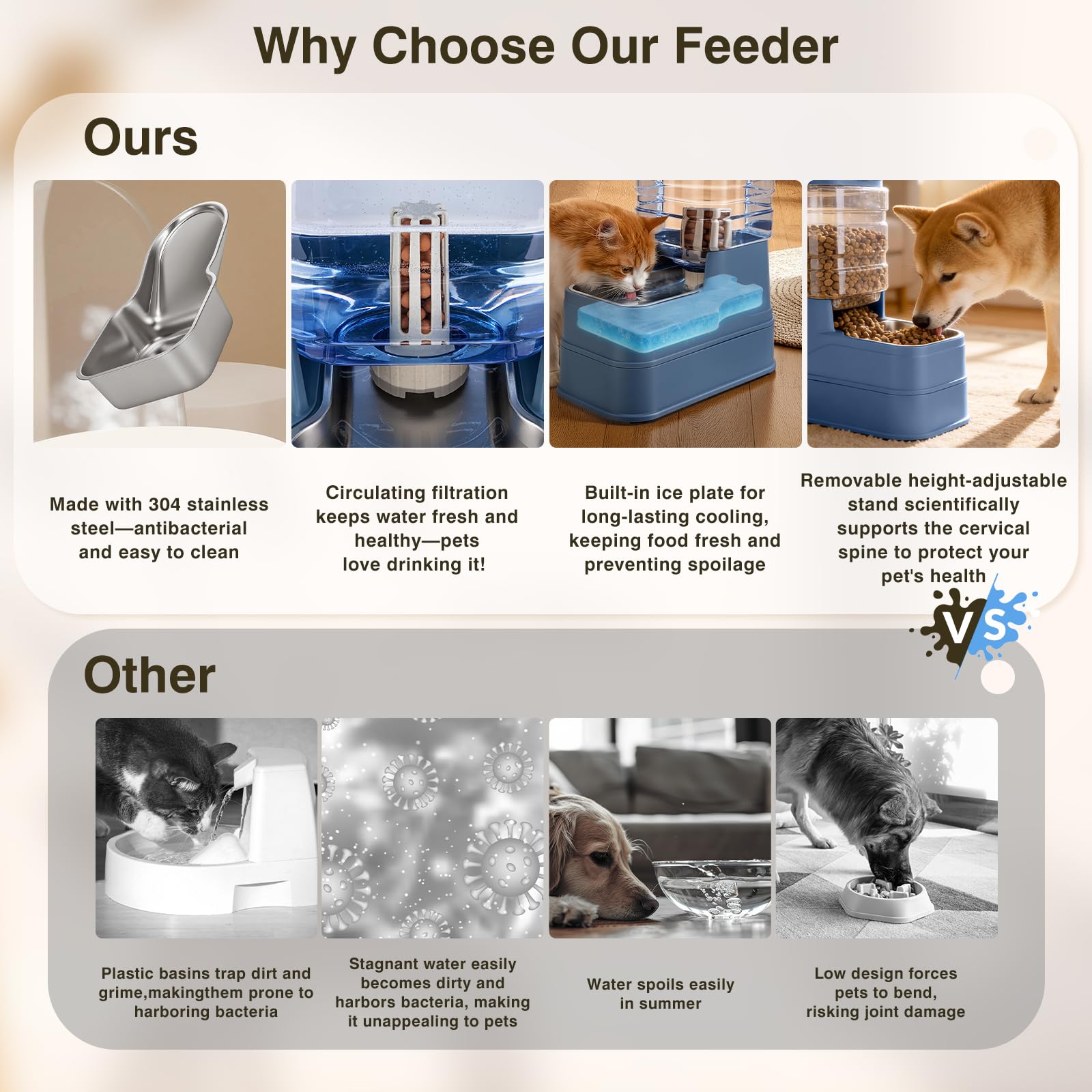 Why Choose Our Feeder

Ours

Made with 304 stainless steel—antibacterial and easy to clean

Circulating filtration keeps water fresh and healthy—pets love drinking it!

Built-in ice plate for long-lasting cooling, keeping food fresh and preventing spoilage

Removable height-adjustable stand scientifically supports the cervical spine to protect your pet's health

VS

Other

Plastic basins trap dirt and grime,makingthem prone to harboring bacteria

Stagnant water easily becomes dirty and harbors bacteria, making it unappealing to pets

Water spoils easily in summer

Low design forces pets to bend, risking joint damage